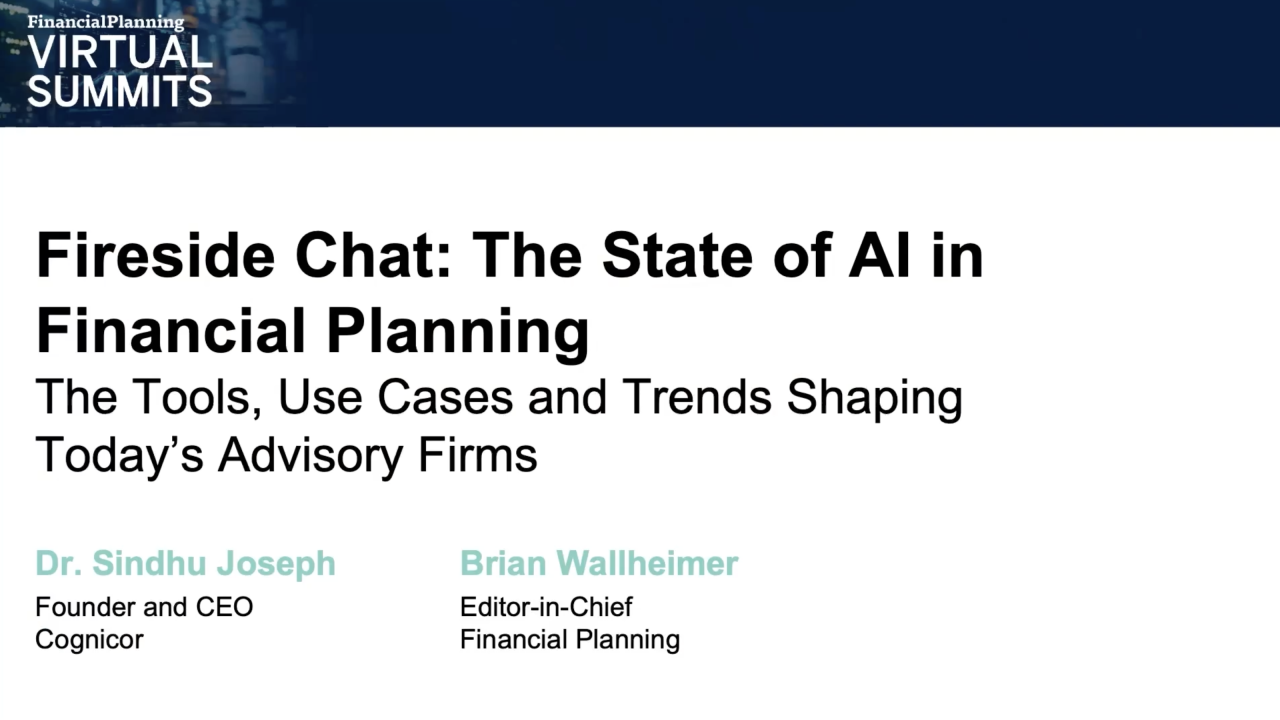 FinancialPlanning
VIRTUAL
SUMMITS

Fireside Chat: The State of AI in Financial Planning
The Tools, Use Cases and Trends Shaping Today's Advisory Firms

Dr. Sindhu Joseph
Founder and CEO
Cognicor

Brian Wallheimer
Editor-in-Chief
Financial Planning